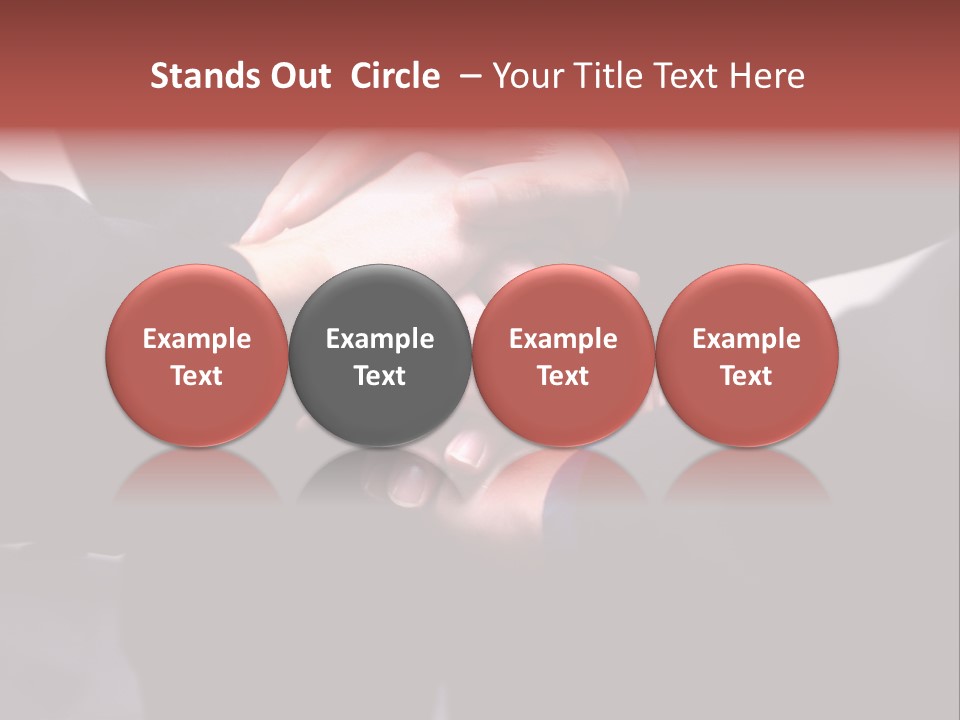 Stands Out Circle – Your Title Text Here

Example Text

Example Text

Example Text

Example Text